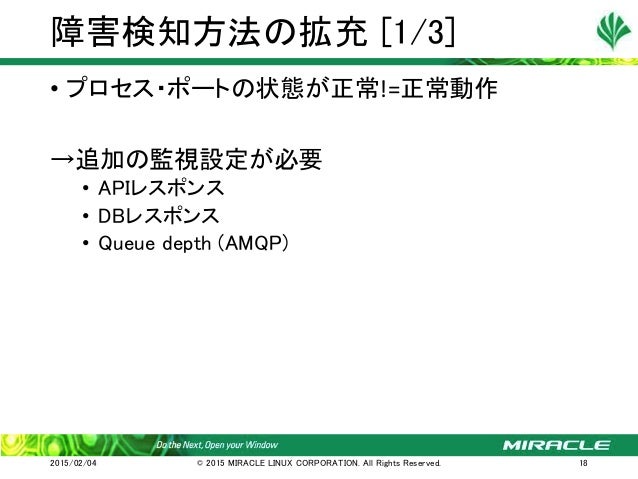 障害検知方法の拡充 [1/3]

• プロセス・ポートの状態が正常!=正常動作

→追加の監視設定が必要
• APIレスポンス
• DBレスポンス
• Queue depth (AMQP)

Do the Next, Open your Window

MIRACLE

2015/02/04

© 2015 MIRACLE LINUX CORPORATION. All Rights Reserved.

18